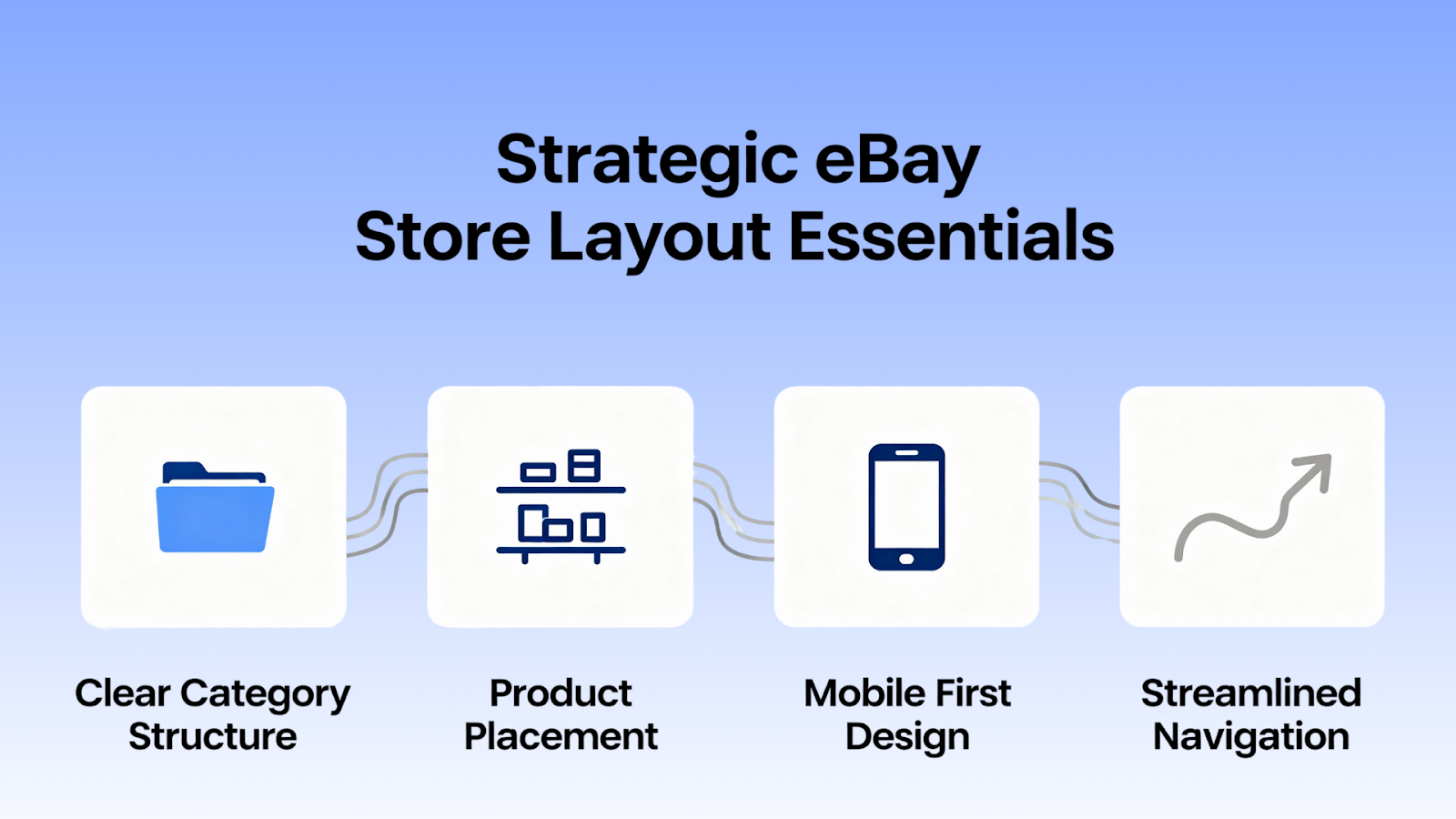 Strategic eBay
Store Layout Essentials

Clear Category Structure

Product Placement

Mobile First Design

Streamlined Navigation